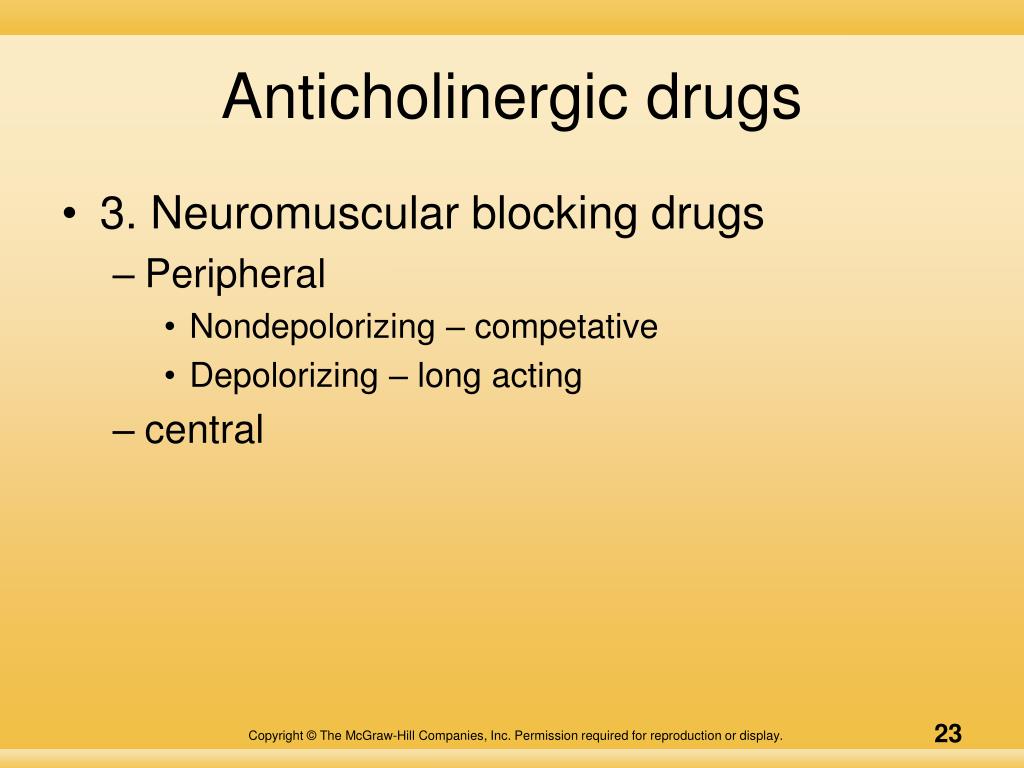 Anticholinergic drugs

• 3. Neuromuscular blocking drugs
– Peripheral
• Nondepolorizing – competative
• Depolorizing – long acting
– central

Copyright © The McGraw-Hill Companies, Inc. Permission required for reproduction or display.

23